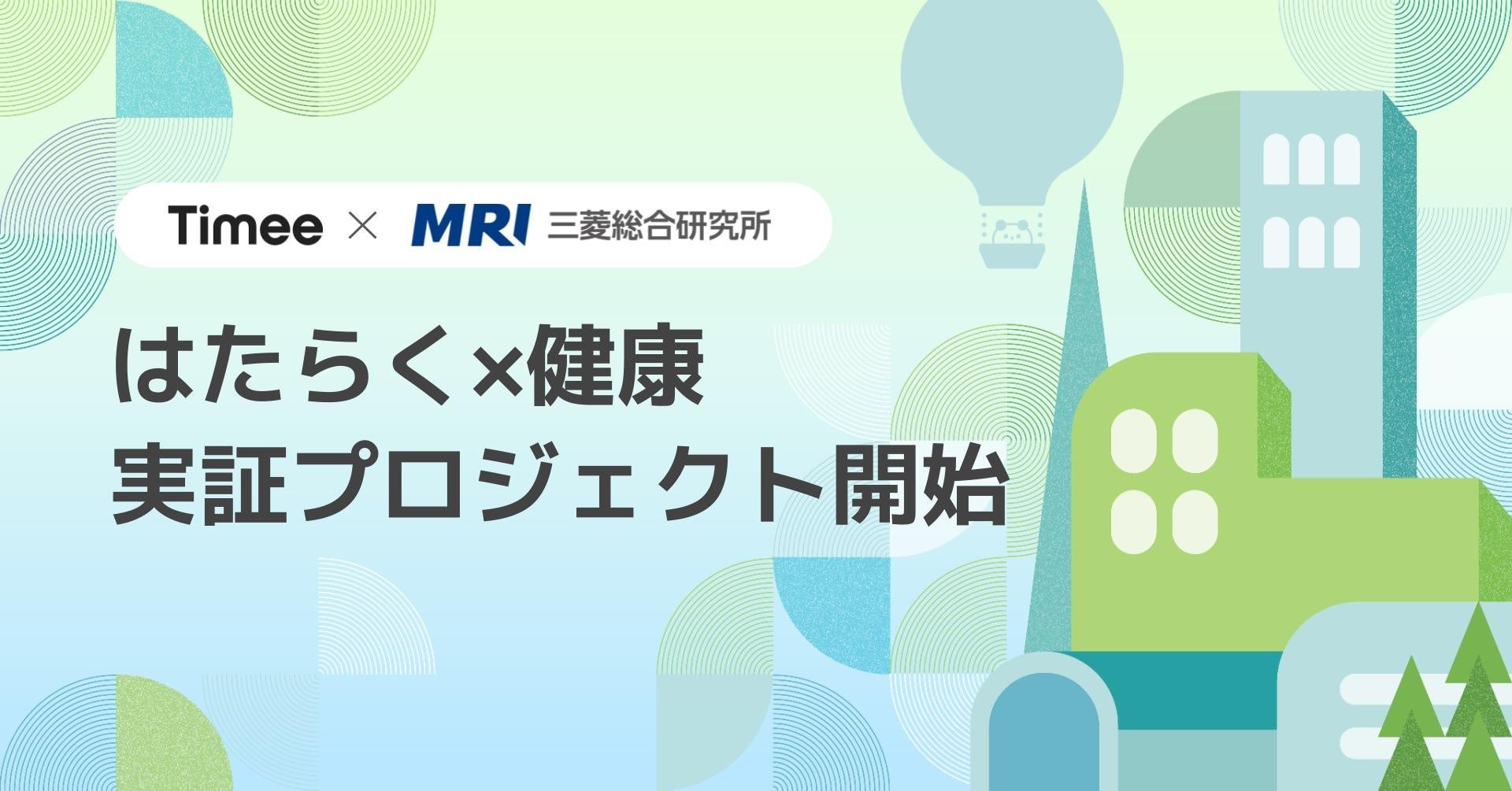 Timee × MRI 三菱総合研究所

はたらく×健康
実証プロジェクト開始